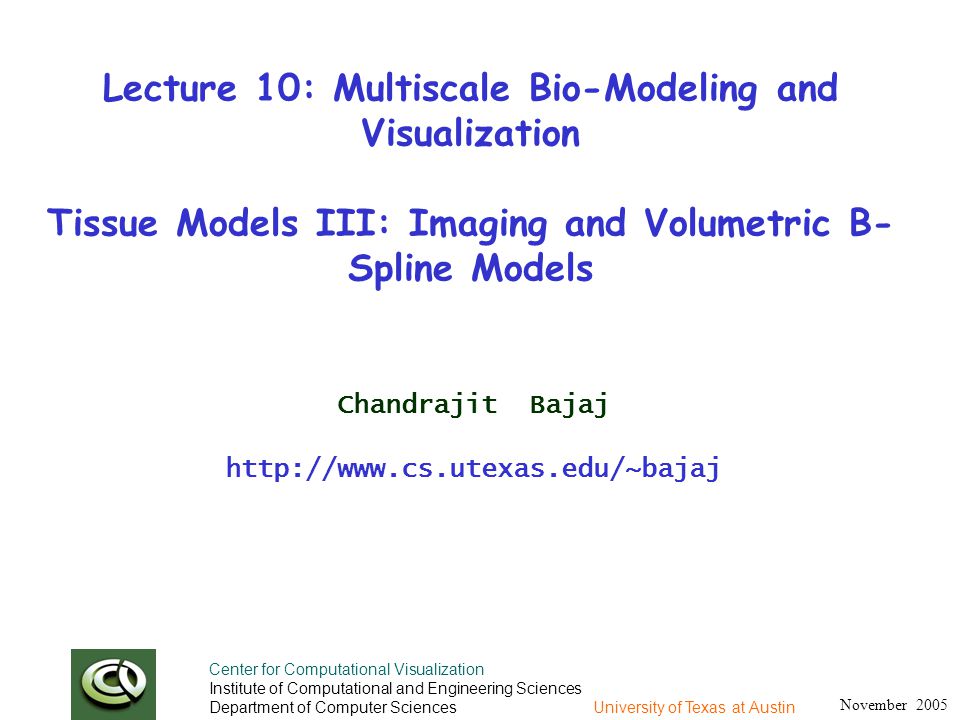 Lecture 10: Multiscale Bio-Modeling and Visualization

Tissue Models III: Imaging and Volumetric B-Spline Models

Chandrajit Bajaj

http://www.cs.utexas.edu/~bajaj

Center for Computational Visualization
Institute of Computational and Engineering Sciences
Department of Computer Sciences

University of Texas at Austin

November 2005